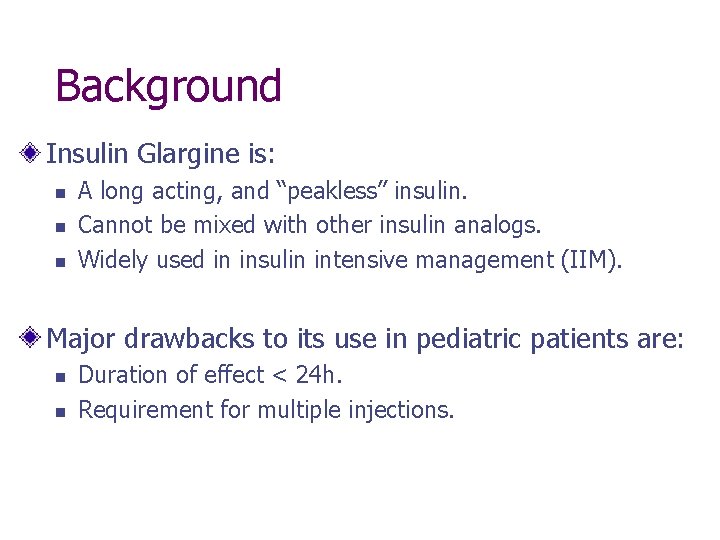 Background

Insulin Glargine is:

A long acting, and “peakless” insulin.

Cannot be mixed with other insulin analogs.

Widely used in insulin intensive management (IIM).

Major drawbacks to its use in pediatric patients are:

Duration of effect < 24h.

Requirement for multiple injections.